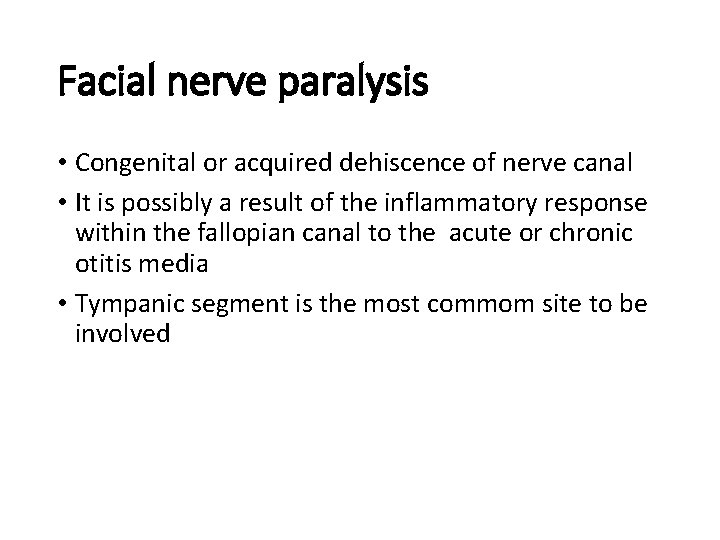 Facial nerve paralysis

• Congenital or acquired dehiscence of nerve canal
• It is possibly a result of the inflammatory response within the fallopian canal to the acute or chronic otitis media
• Tympanic segment is the most commom site to be involved